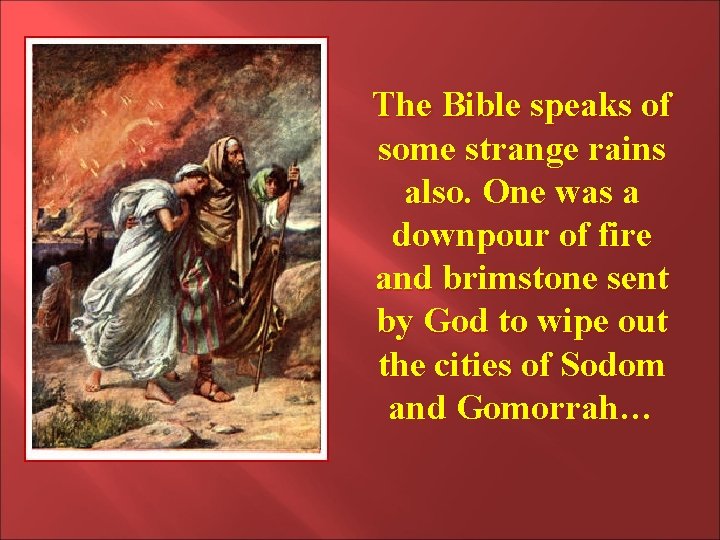 The Bible speaks of some strange rains also. One was a downpour of fire and brimstone sent by God to wipe out the cities of Sodom and Gomorrah…